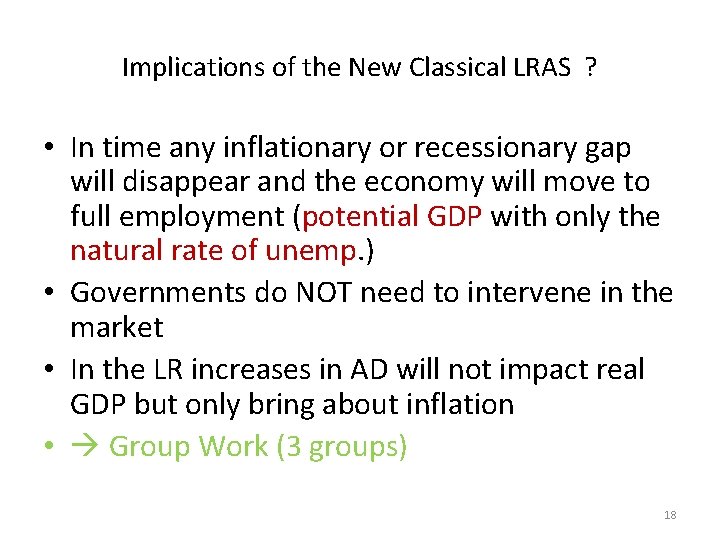 Implications of the New Classical LRAS ?

• In time any inflationary or recessionary gap will disappear and the economy will move to full employment (potential GDP with only the natural rate of unemp.)
• Governments do NOT need to intervene in the market
• In the LR increases in AD will not impact real GDP but only bring about inflation
• → Group Work (3 groups)

18